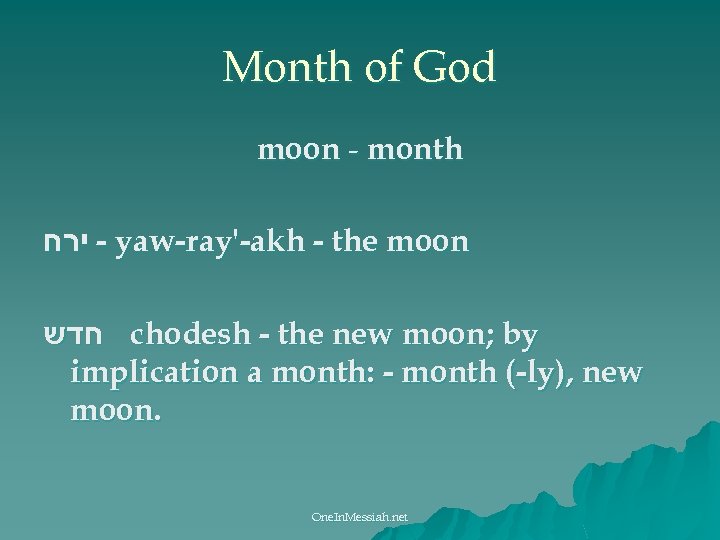 Month of God

moon - month

ירח - yaw-ray'-akh - the moon

חדש chodesh - the new moon; by implication a month: - month (-ly), new moon.

OneInMessiah.net